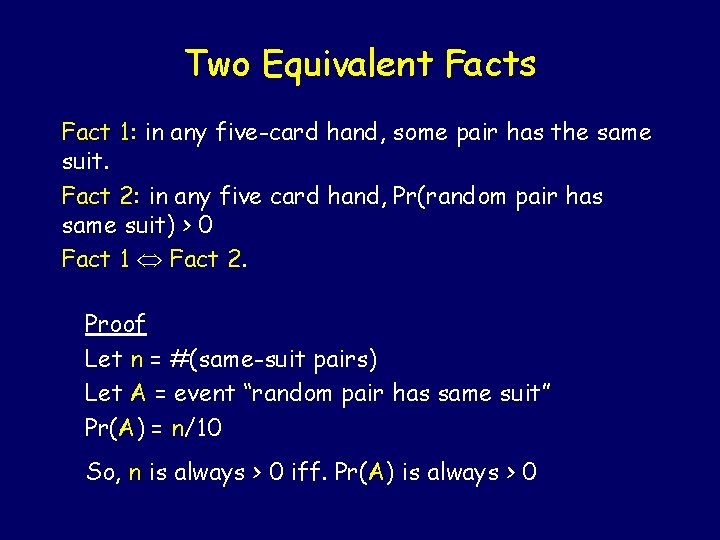 Two Equivalent Facts

Fact 1: in any five-card hand, some pair has the same suit.

Fact 2: in any five card hand, Pr(random pair has same suit) > 0

Fact 1 $\Leftrightarrow$ Fact 2.

Proof
Let n = #(same-suit pairs)
Let A = event “random pair has same suit”
Pr(A) = n/10

So, n is always > 0 iff. Pr(A) is always > 0